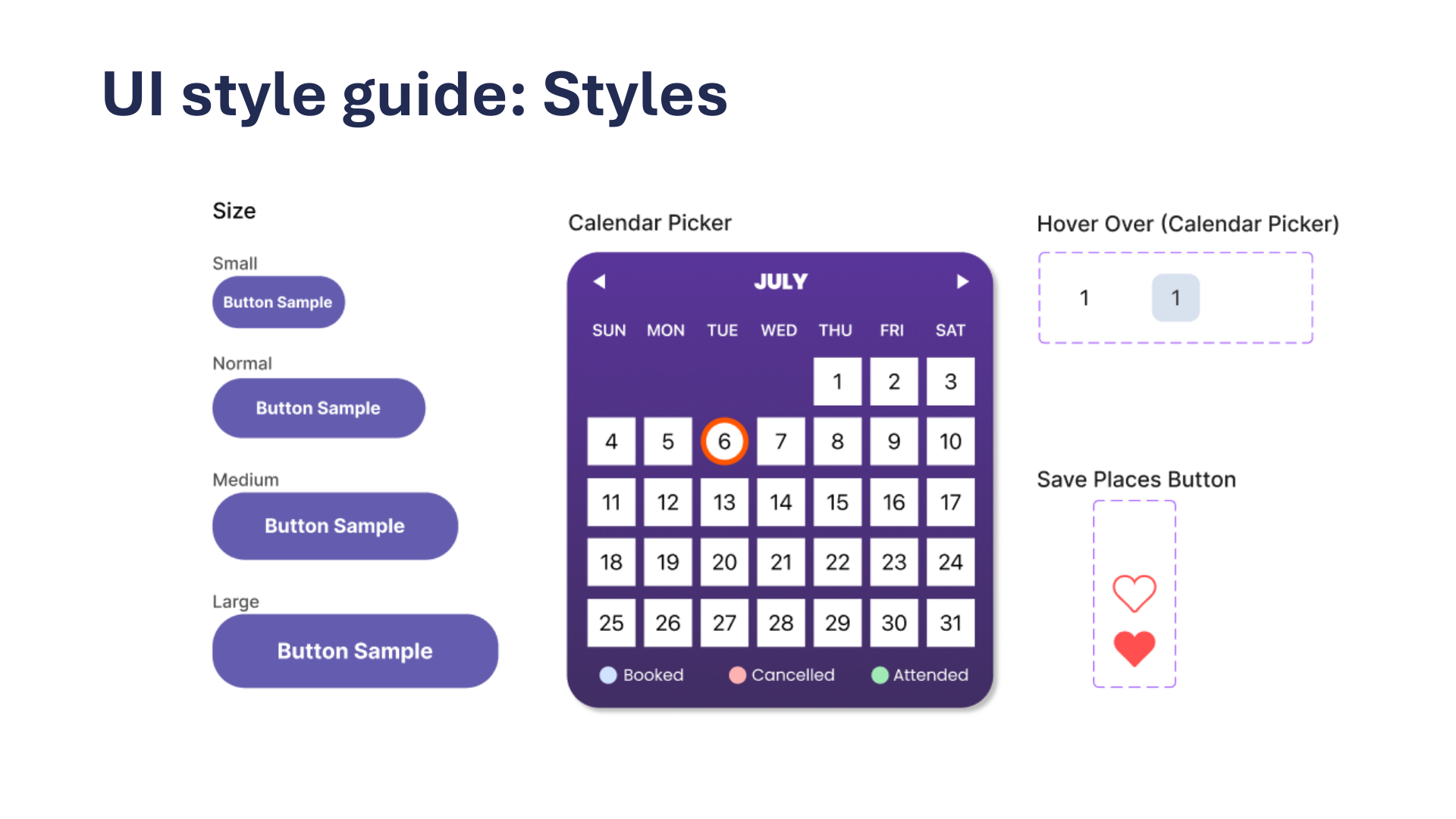 UI style guide: Styles

Size

Small

Button Sample

Normal

Button Sample

Medium

Button Sample

Large

Button Sample

Calendar Picker

JULY

| SUN | MON | TUE | WED | THU | FRI | SAT |
|---|---|---|---|---|---|---|
| | | | | 1 | 2 | 3 |
| 4 | 5 | 6 | 7 | 8 | 9 | 10 |
| 11 | 12 | 13 | 14 | 15 | 16 | 17 |
| 18 | 19 | 20 | 21 | 22 | 23 | 24 |
| 25 | 26 | 27 | 28 | 29 | 30 | 31 |

Booked Cancelled Attended

Hover Over (Calendar Picker)

1 1

Save Places Button